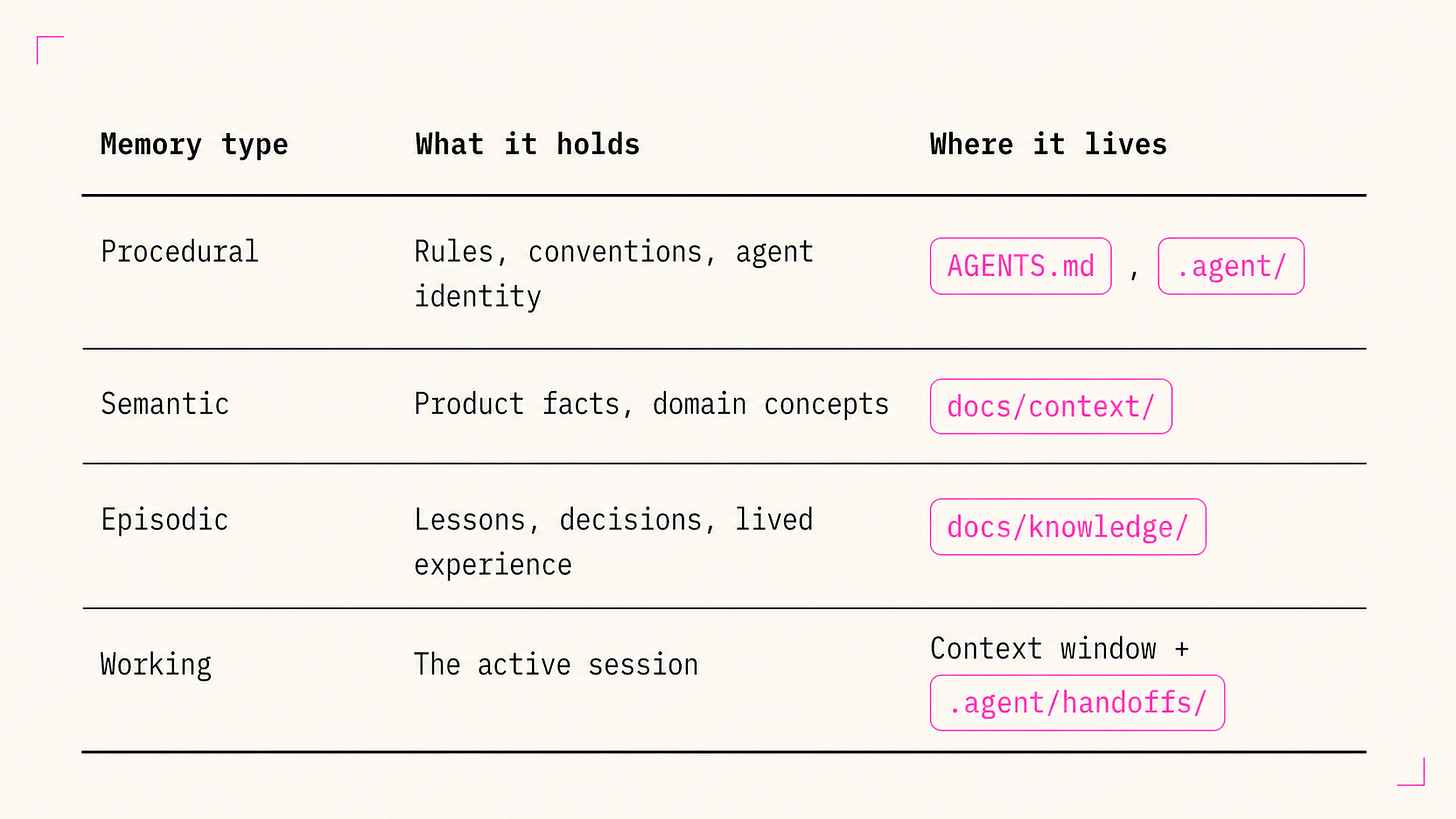 | Memory type | What it holds | Where it lives |
|---|---|---|
| Procedural | Rules, conventions, agent identity | AGENTS.md , .agent/ |
| Semantic | Product facts, domain concepts | docs/context/ |
| Episodic | Lessons, decisions, lived experience | docs/knowledge/ |
| Working | The active session | Context window + .agent/handoffs/ |